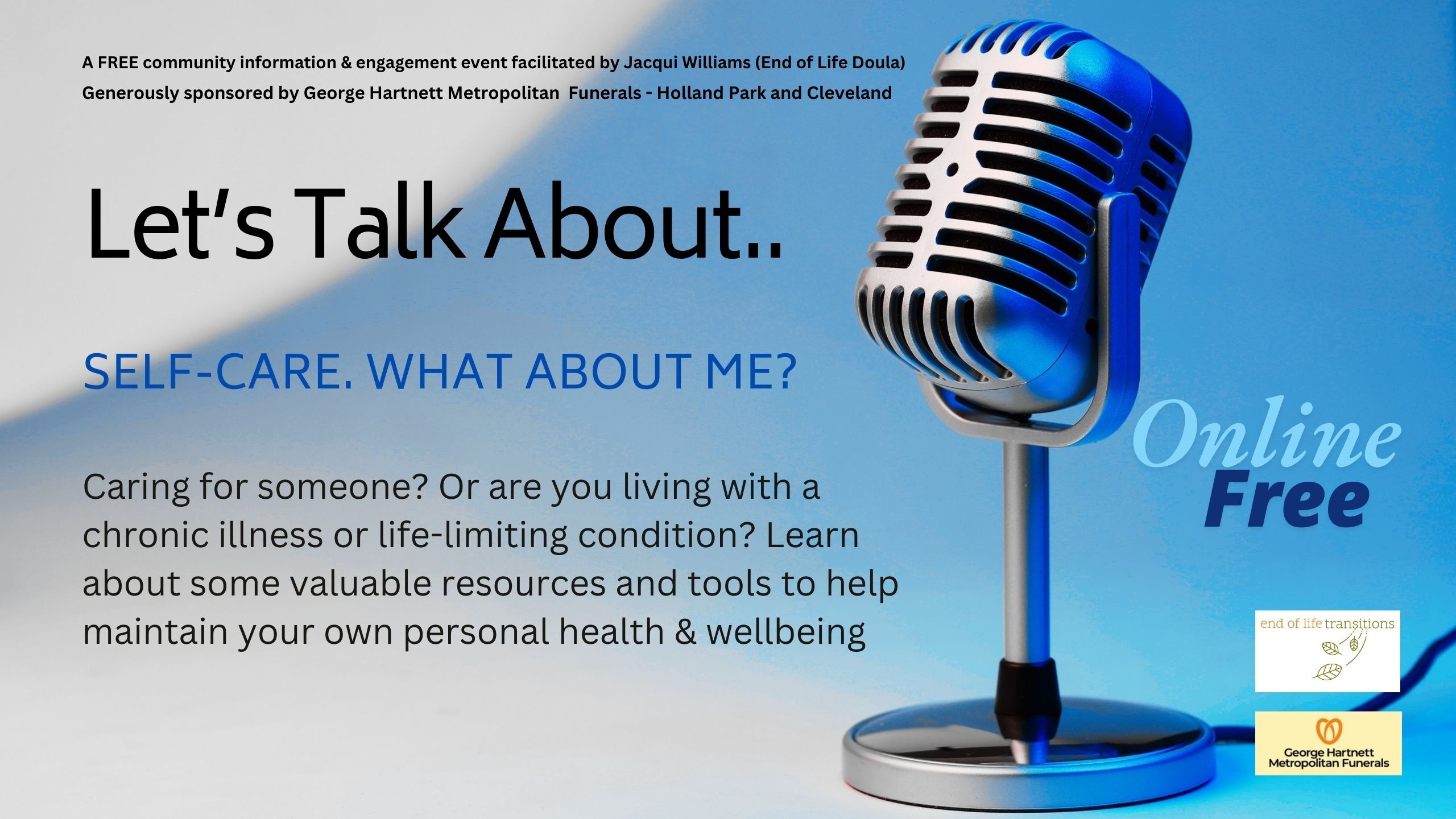 A FREE community information & engagement event facilitated by Jacqui Williams (End of Life Doula)
Generously sponsored by George Hartnett Metropolitan Funerals - Holland Park and Cleveland

Let's Talk About..

SELF-CARE. WHAT ABOUT ME?

Caring for someone? Or are you living with a chronic illness or life-limiting condition? Learn about some valuable resources and tools to help maintain your own personal health & wellbeing

Online
Free

end of life transitions

George Hartnett
Metropolitan Funerals